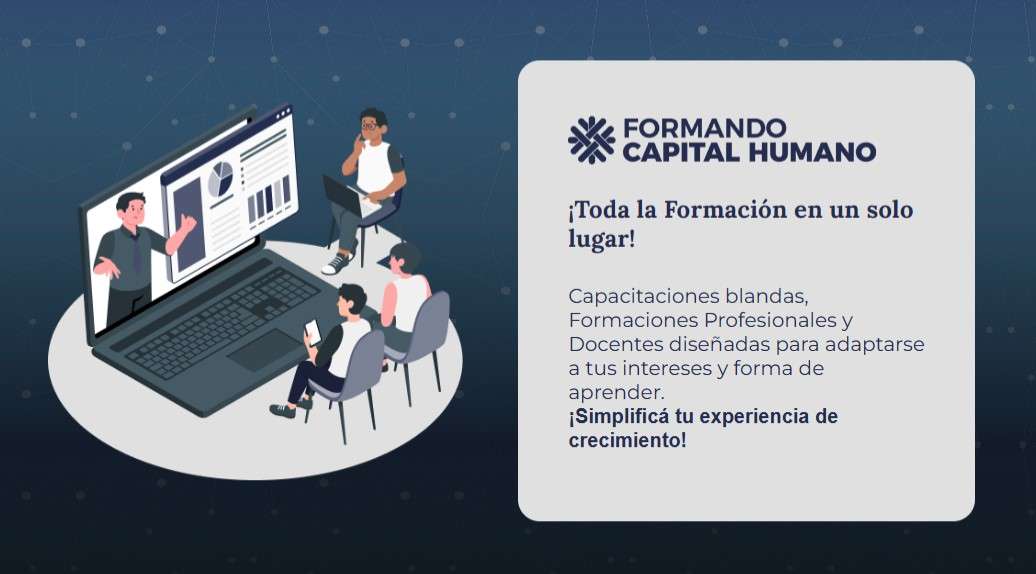 FORMANDO
CAPITAL HUMANO

¡Toda la Formación en un solo lugar!

Capacitaciones blandas, Formaciones Profesionales y Docentes diseñadas para adaptarse a tus intereses y forma de aprender.
¡Simplificá tu experiencia de crecimiento!